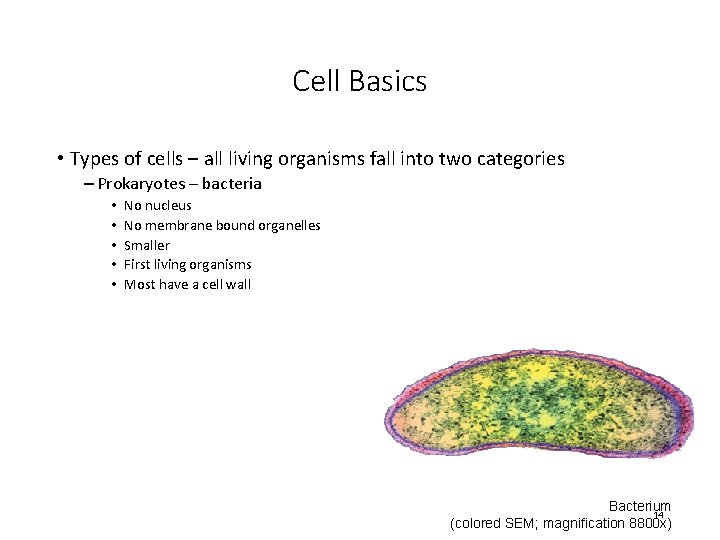 Cell Basics

• Types of cells – all living organisms fall into two categories
– Prokaryotes – bacteria
• No nucleus
• No membrane bound organelles
• Smaller
• First living organisms
• Most have a cell wall

Bacterium
(colored SEM; magnification 8800x)

14